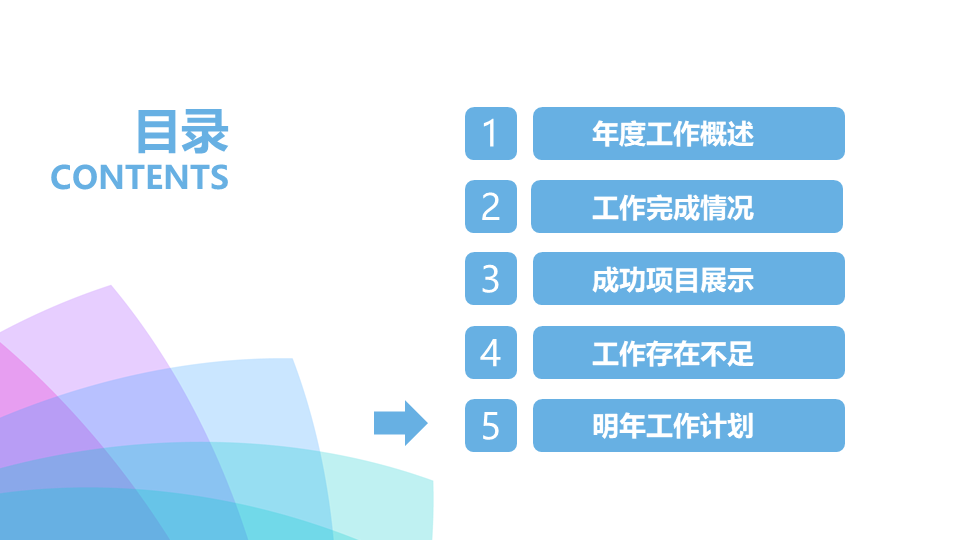 目录
CONTENTS

1 年度工作概述
2 工作完成情况
3 成功项目展示
4 工作存在不足
5 明年工作计划